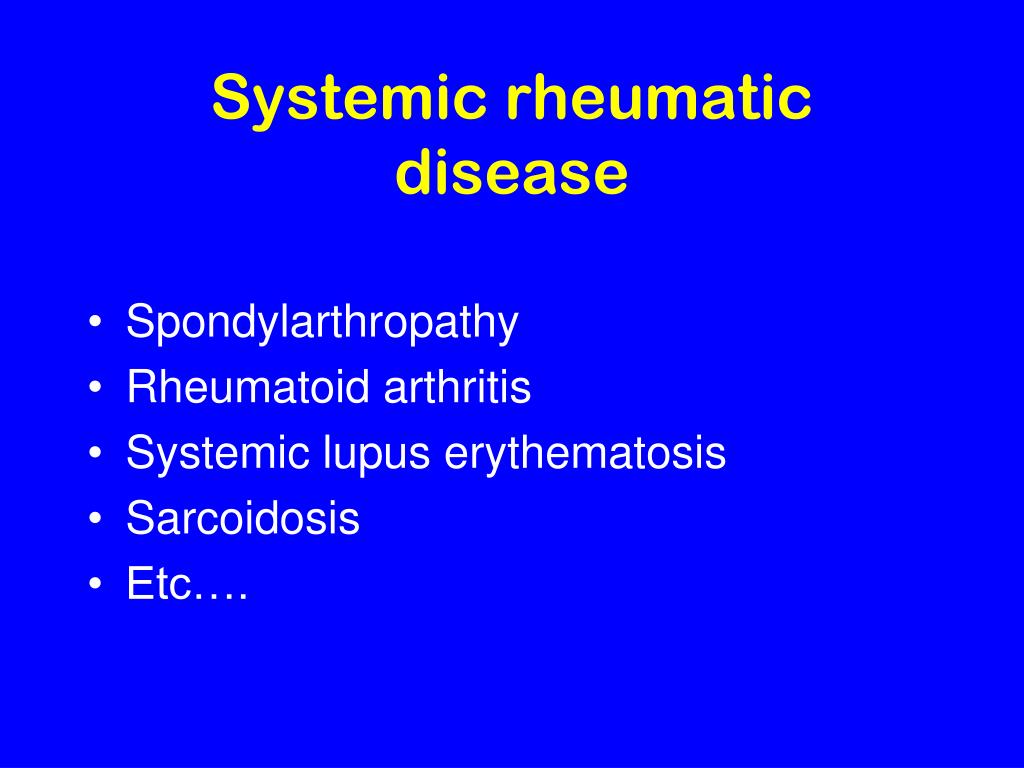 Systemic rheumatic disease

• Spondylarthropathy
• Rheumatoid arthritis
• Systemic lupus erythematosis
• Sarcoidosis
• Etc….